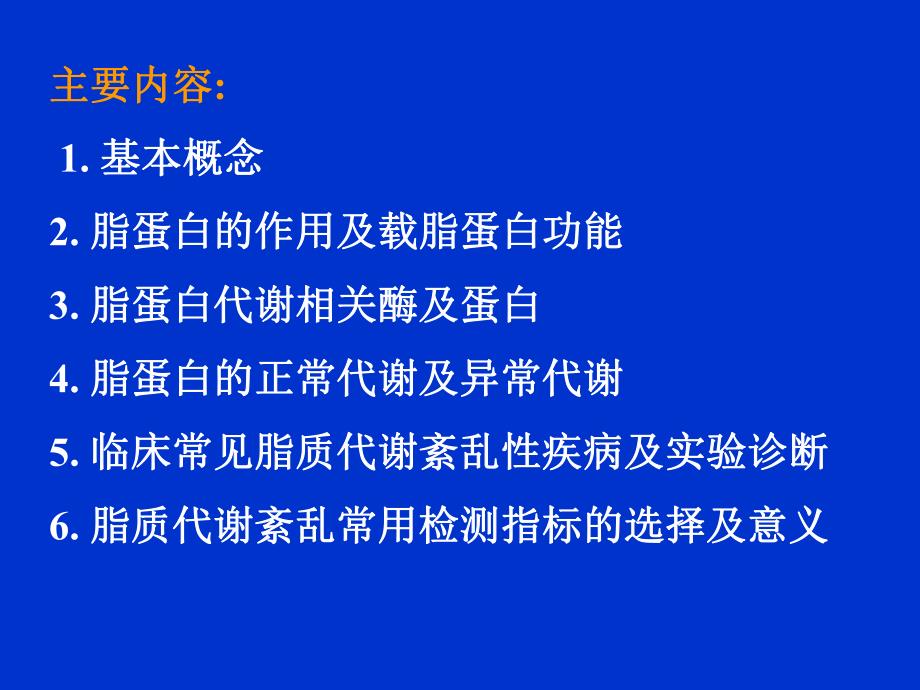 主要内容:

1. 基本概念

2. 脂蛋白的作用及载脂蛋白功能

3. 脂蛋白代谢相关酶及蛋白

4. 脂蛋白的正常代谢及异常代谢

5. 临床常见脂质代谢紊乱性疾病及实验诊断

6. 脂质代谢紊乱常用检测指标的选择及意义